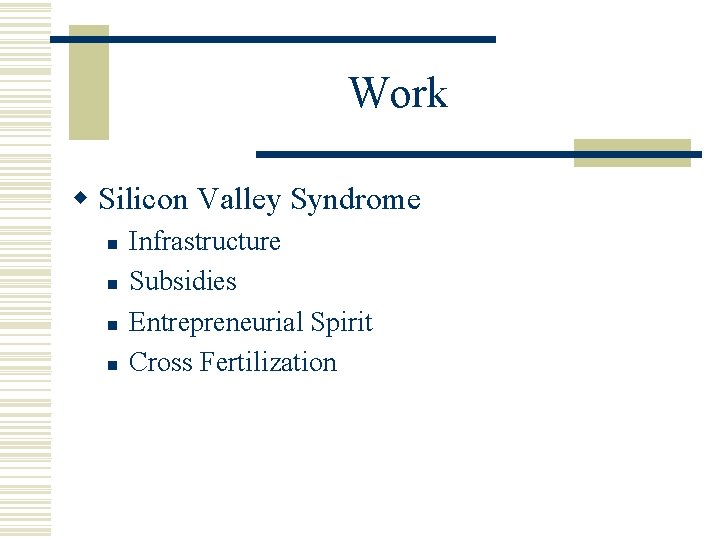 Work

Silicon Valley Syndrome

Infrastructure

Subsidies

Entrepreneurial Spirit

Cross Fertilization